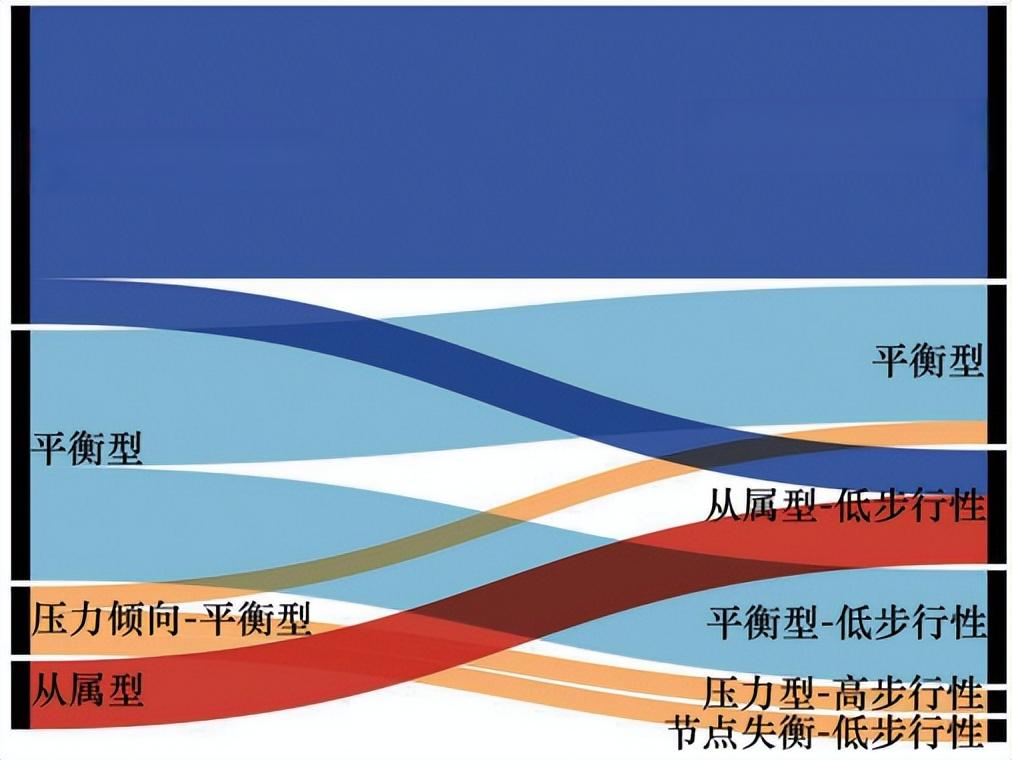 平衡型
压力倾向-平衡型
从属型

平衡型
从属型-低步行性
平衡型-低步行性
压力型-高步行性
节点失衡-低步行性